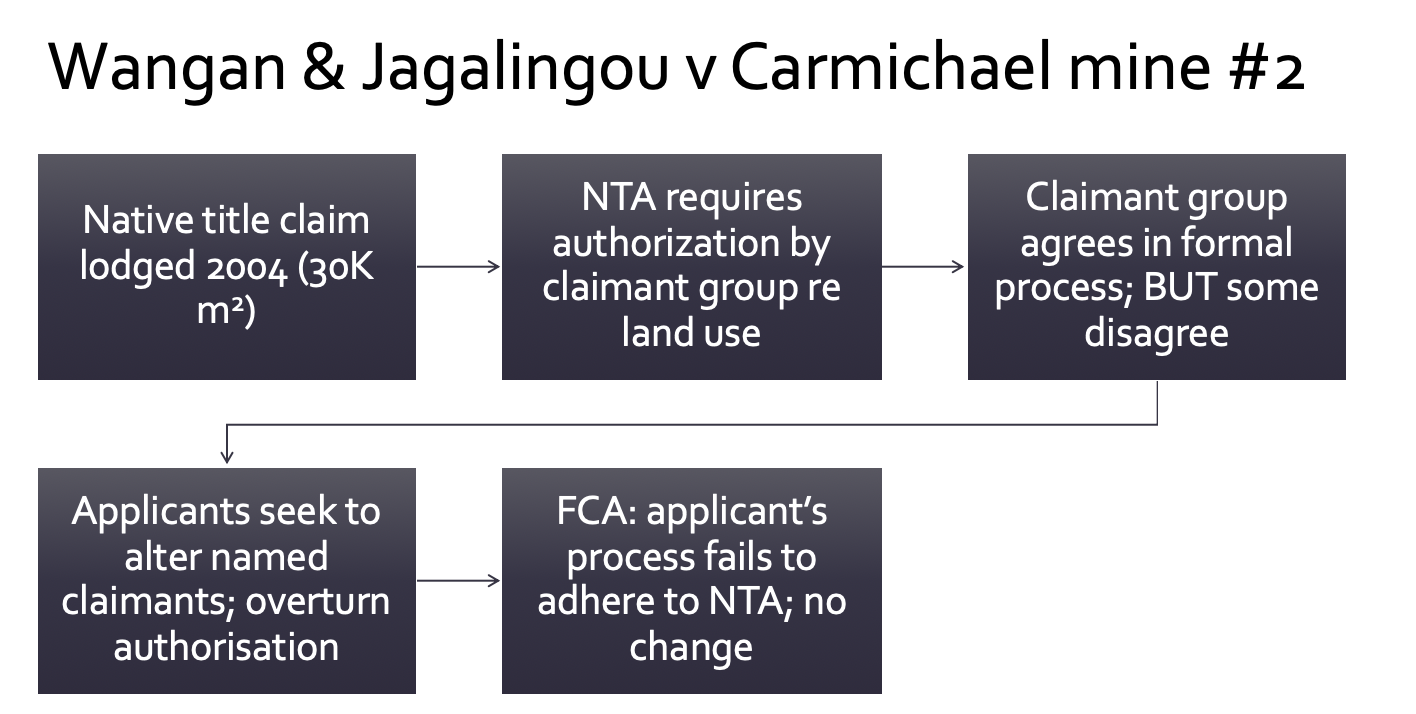 Wangan & Jagalingou v Carmichael mine #2

Native title claim lodged 2004 (30K m²)

NTA requires authorization by claimant group re land use

Claimant group agrees in formal process; BUT some disagree

Applicants seek to alter named claimants; overturn authorisation

FCA: applicant's process fails to adhere to NTA; no change